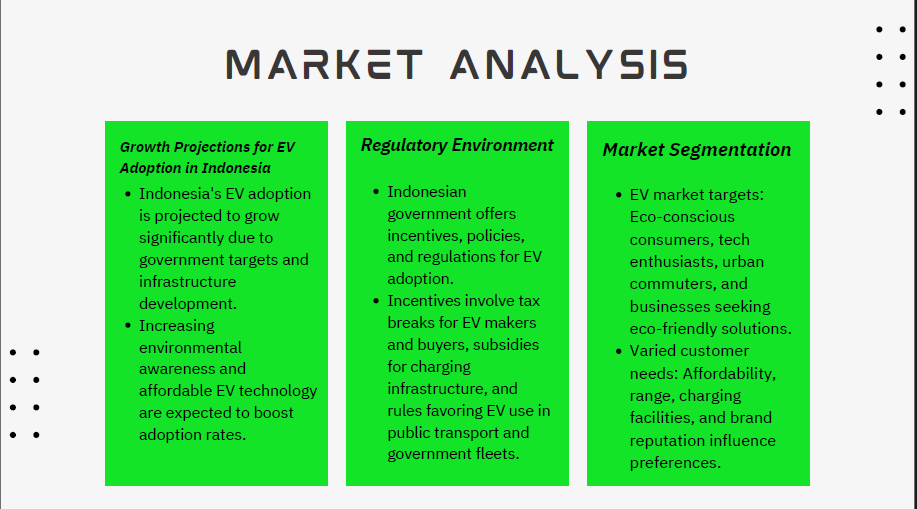 MARKET ANALYSIS

Growth Projections for EV Adoption in Indonesia

- Indonesia's EV adoption is projected to grow significantly due to government targets and infrastructure development.
- Increasing environmental awareness and affordable EV technology are expected to boost adoption rates.

Regulatory Environment

- Indonesian government offers incentives, policies, and regulations for EV adoption.
- Incentives involve tax breaks for EV makers and buyers, subsidies for charging infrastructure, and rules favoring EV use in public transport and government fleets.

Market Segmentation

- EV market targets: Eco-conscious consumers, tech enthusiasts, urban commuters, and businesses seeking eco-friendly solutions.
- Varied customer needs: Affordability, range, charging facilities, and brand reputation influence preferences.